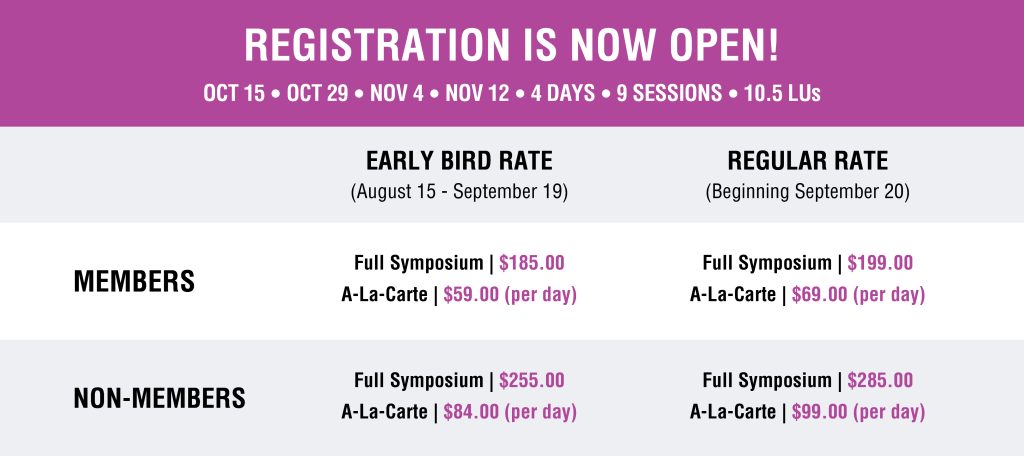 REGISTRATION IS NOW OPEN!

OCT 15 • OCT 29 • NOV 4 • NOV 12 • 4 DAYS • 9 SESSIONS • 10.5 LUs

| | EARLY BIRD RATE (August 15 - September 19) | REGULAR RATE (Beginning September 20) |
|---|---|---|
| MEMBERS | Full Symposium \| \$185.00 A-La-Carte \| \$59.00 (per day) | Full Symposium \| \$199.00 A-La-Carte \| \$69.00 (per day) |
| NON-MEMBERS | Full Symposium \| \$255.00 A-La-Carte \| \$84.00 (per day) | Full Symposium \| \$285.00 A-La-Carte \| \$99.00 (per day) |